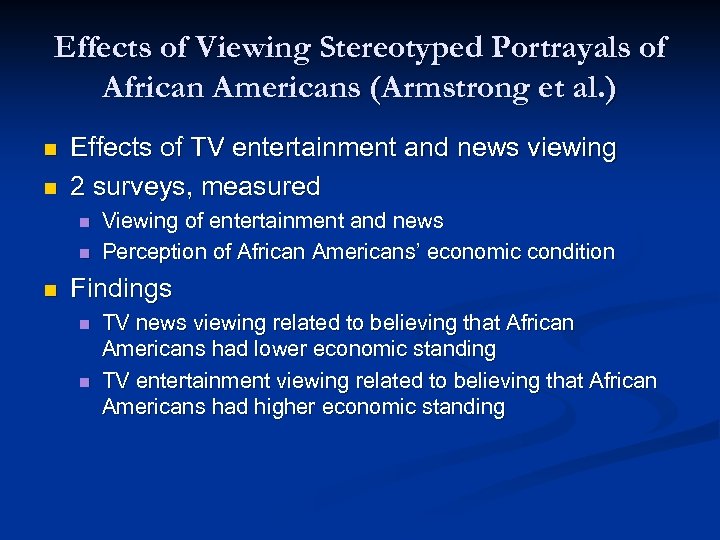 Effects of Viewing Stereotyped Portrayals of African Americans (Armstrong et al.)

- Effects of TV entertainment and news viewing
- 2 surveys, measured
  - Viewing of entertainment and news
  - Perception of African Americans' economic condition
- Findings
  - TV news viewing related to believing that African Americans had lower economic standing
  - TV entertainment viewing related to believing that African Americans had higher economic standing